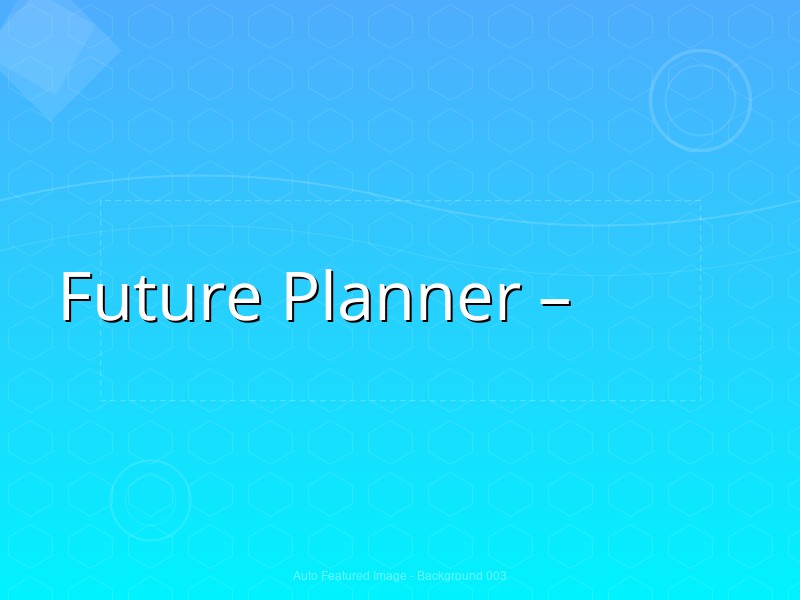 Future Planner –

Auto Featured Image - Background 003